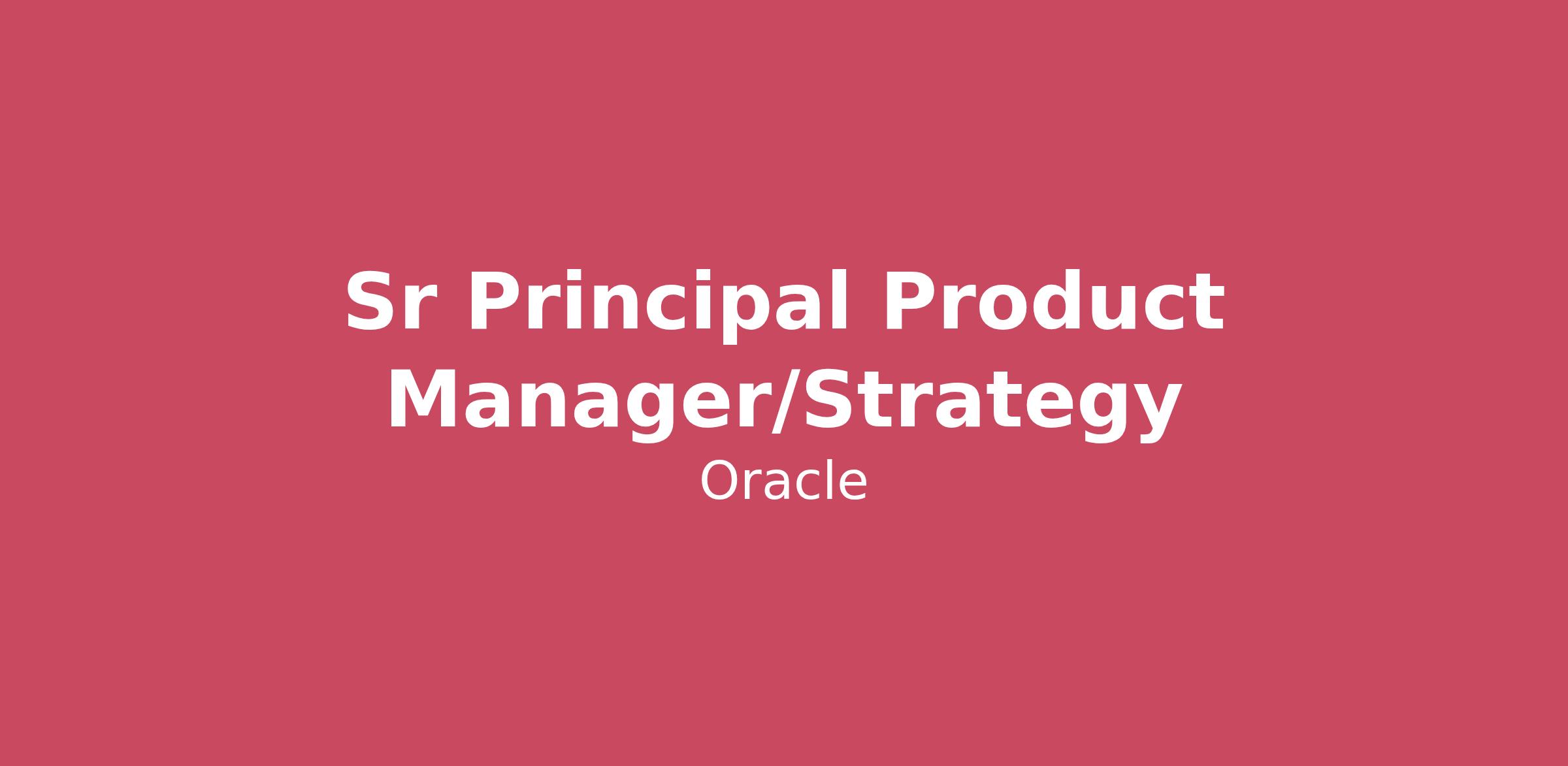 Sr Principal Product Manager/Strategy

Oracle